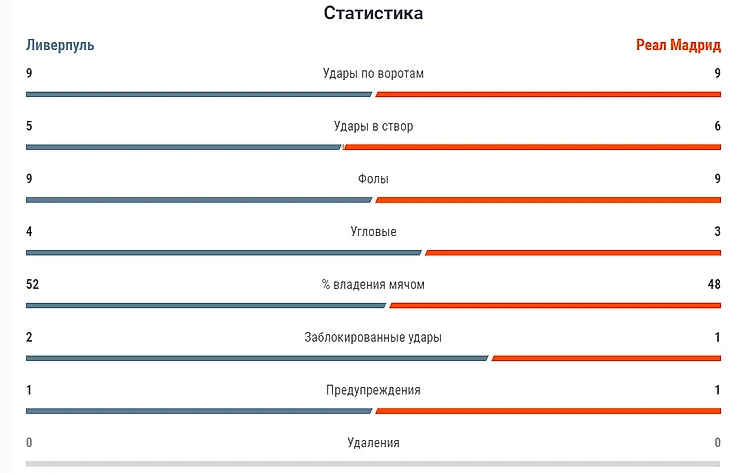 Статистика

Ливерпуль Реал Мадрид

9 Удары по воротам 9

5 Удары в створ 6

9 Фолы 9

4 Угловые 3

52 % владения мячом 48

2 Заблокированные удары 1

1 Предупреждения 1

0 Удаления 0